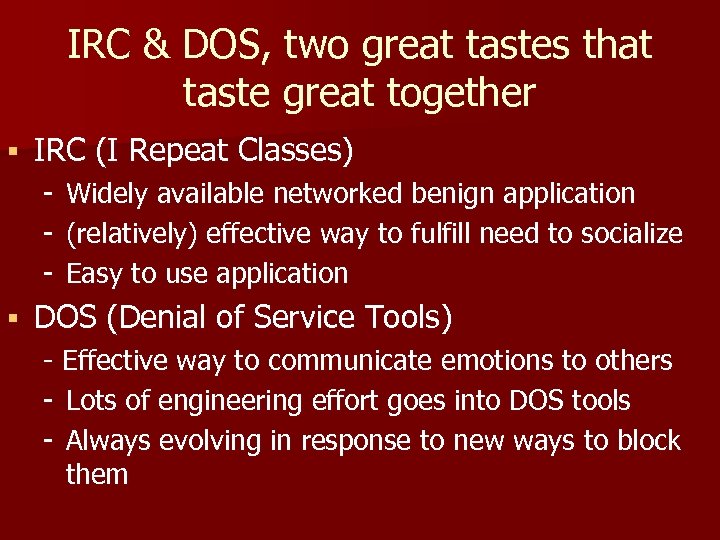 IRC & DOS, two great tastes that taste great together

▪ IRC (I Repeat Classes)
- Widely available networked benign application
- (relatively) effective way to fulfill need to socialize
- Easy to use application

▪ DOS (Denial of Service Tools)
- Effective way to communicate emotions to others
- Lots of engineering effort goes into DOS tools
- Always evolving in response to new ways to block them